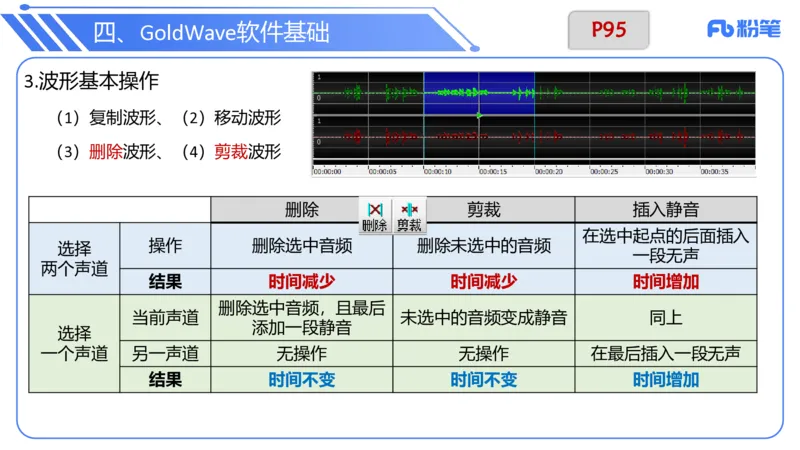 四、GoldWave软件基础

P95

Fb 粉笔

3.波形基本操作

（1）复制波形、（2）移动波形

（3）删除波形、（4）剪裁波形

1
0
1
0

00:00:00 00:00:05 00:00:10 00:00:15 00:00:20 00:00:25 00:00:30 00:00:35

删除 剪裁

| | | 删除 | 剪裁 | 插入静音 |
|---|---|---|---|---|
| 选择两个声道 | 操作 | 删除选中音频 | 删除未选中的音频 | 在选中起点的后面插入一段无声 |
| | 结果 | 时间减少 | 时间减少 | 时间增加 |
| 选择一个声道 | 当前声道 | 删除选中音频，且最后添加一段静音 | 未选中的音频变成静音 | 同上 |
| | 另一声道 | 无操作 | 无操作 | 在最后插入一段无声 |
| | 结果 | 时间不变 | 时间不变 | 时间增加 |